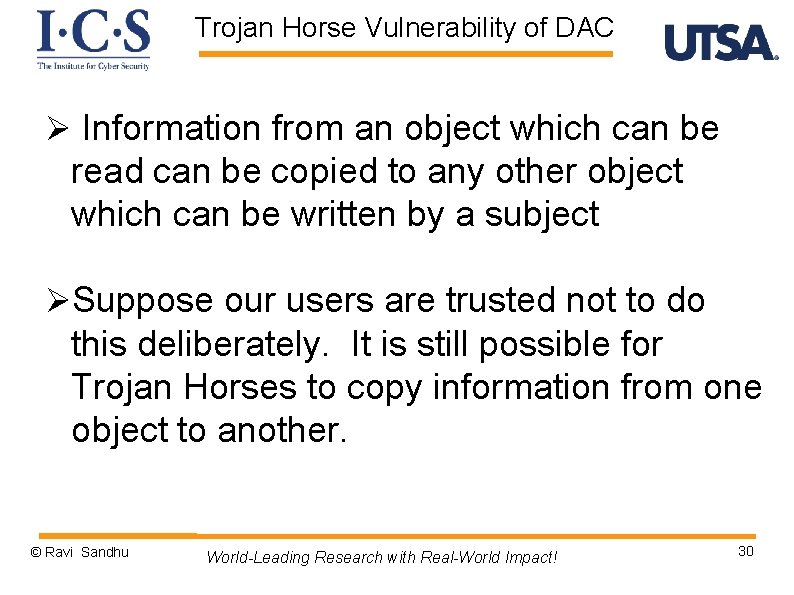 I·C·S
The Institute for Cyber Security

Trojan Horse Vulnerability of DAC

UTSA

➢ Information from an object which can be read can be copied to any other object which can be written by a subject

➢ Suppose our users are trusted not to do this deliberately. It is still possible for Trojan Horses to copy information from one object to another.

© Ravi Sandhu

World-Leading Research with Real-World Impact!

30